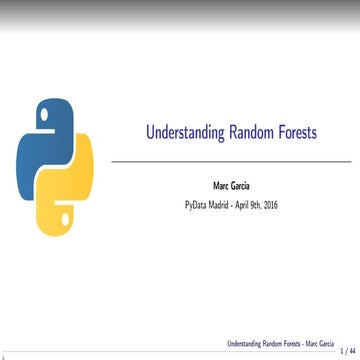 Understanding Random Forests

Marc Garcia

PyData Madrid - April 9th, 2016

Understanding Random Forests - Marc Garcia

1 / 44